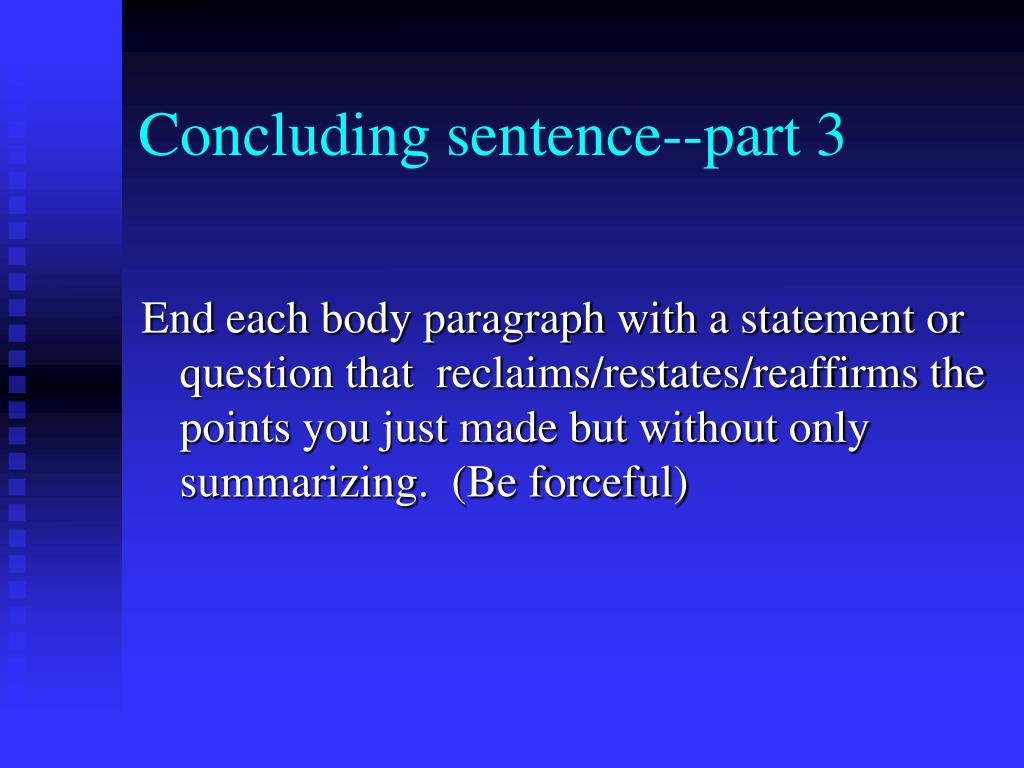 Concluding sentence--part 3

End each body paragraph with a statement or question that reclaims/restates/reaffirms the points you just made but without only summarizing. (Be forceful)